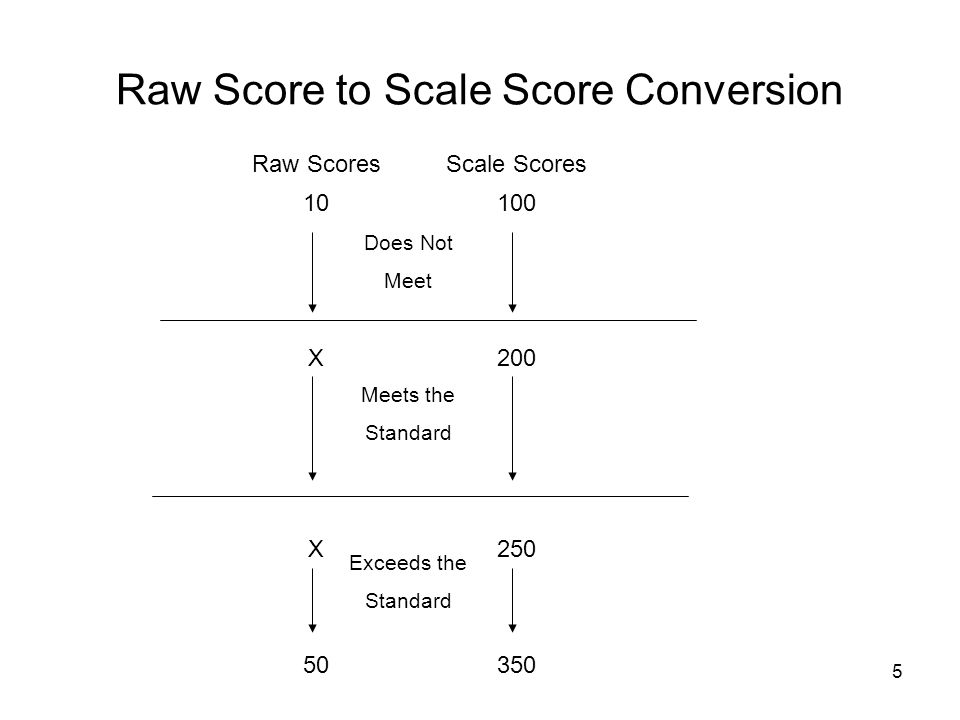 Raw Score to Scale Score Conversion

Raw Scores Scale Scores

10 100

Does Not Meet

X 200

Meets the Standard

X 250

Exceeds the Standard

50 350

5